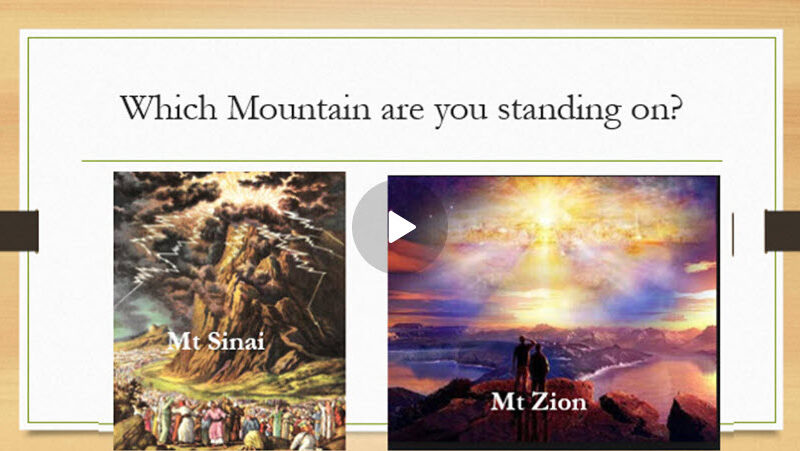 Which Mountain are you standing on?

Mt Sinai

Mt Zion